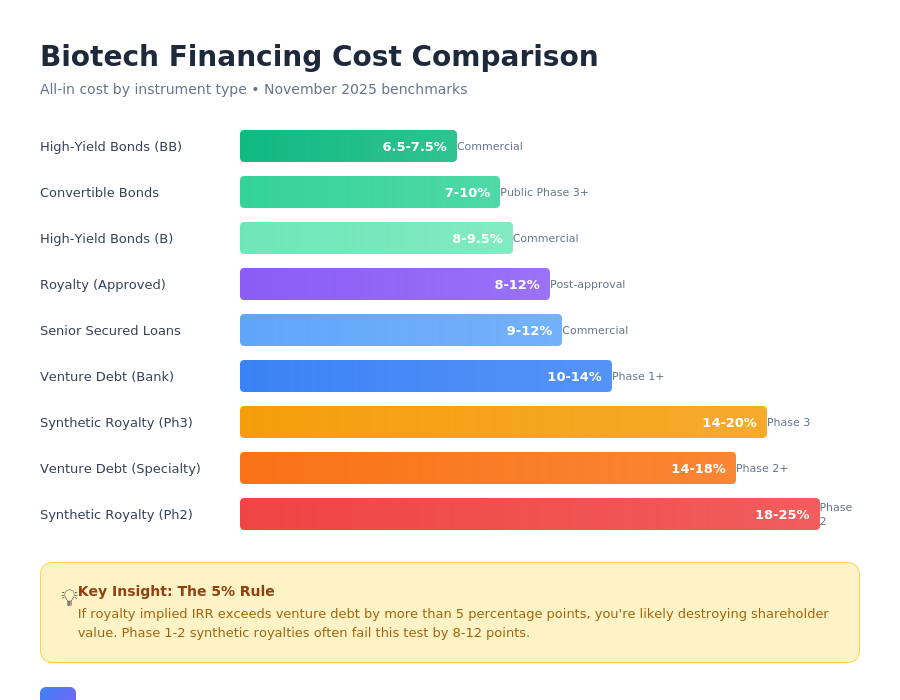 Biotech Financing Cost Comparison

All-in cost by instrument type • November 2025 benchmarks

High-Yield Bonds (BB) 6.5-7.5% Commercial

Convertible Bonds 7-10% Public Phase 3+

High-Yield Bonds (B) 8-9.5% Commercial

Royalty (Approved) 8-12% Post-approval

Senior Secured Loans 9-12% Commercial

Venture Debt (Bank) 10-14% Phase 1+

Synthetic Royalty (Ph3) 14-20% Phase 3

Venture Debt (Specialty) 14-18% Phase 2+

Synthetic Royalty (Ph2) 18-25% Phase 2

Key Insight: The 5% Rule

If royalty implied IRR exceeds venture debt by more than 5 percentage points, you're likely destroying shareholder value. Phase 1-2 synthetic royalties often fail this test by 8-12 points.